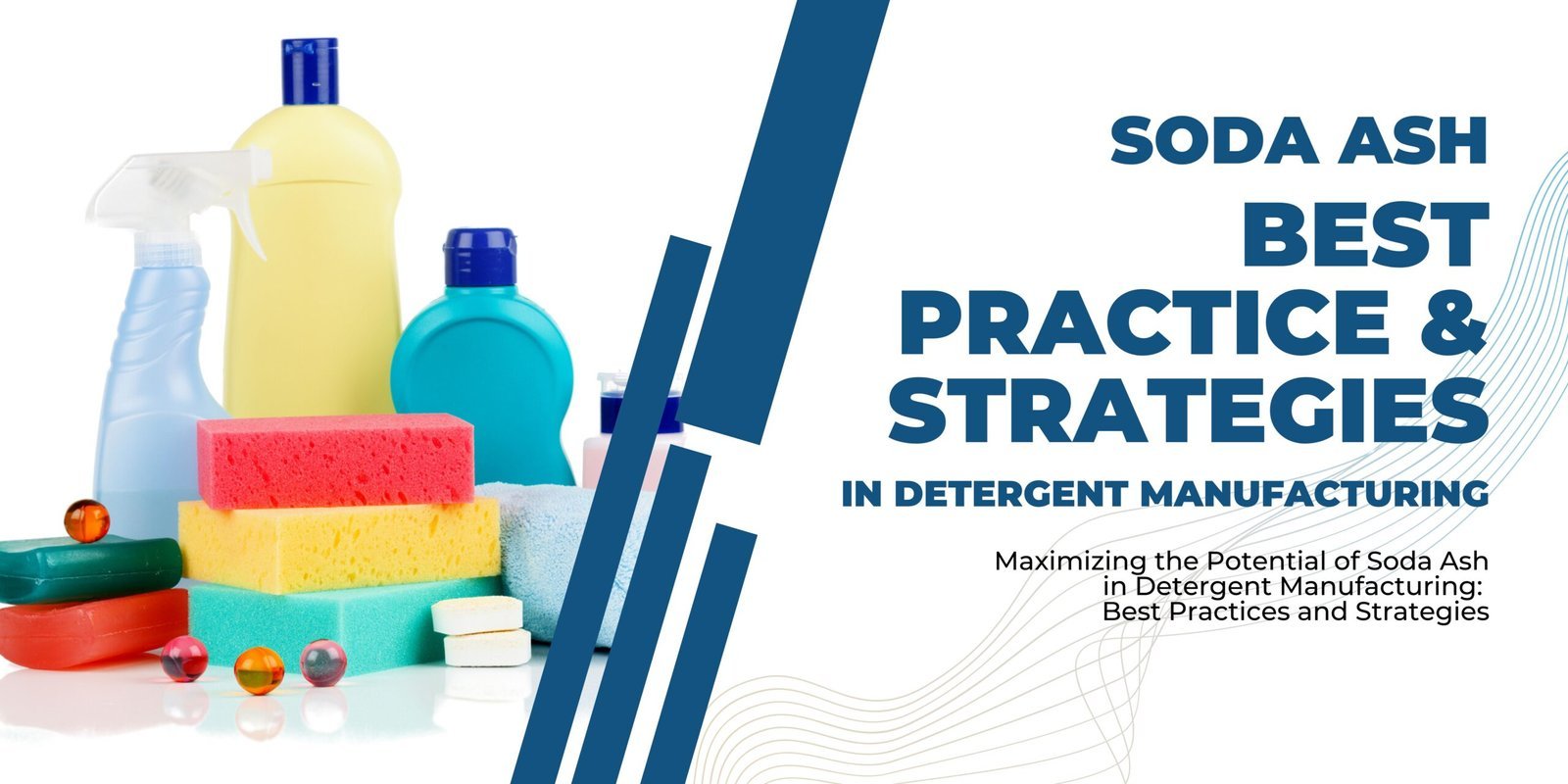 SODA ASH
BEST PRACTICE & STRATEGIES
IN DETERGENT MANUFACTURING

Maximizing the Potential of Soda Ash in Detergent Manufacturing: Best Practices and Strategies